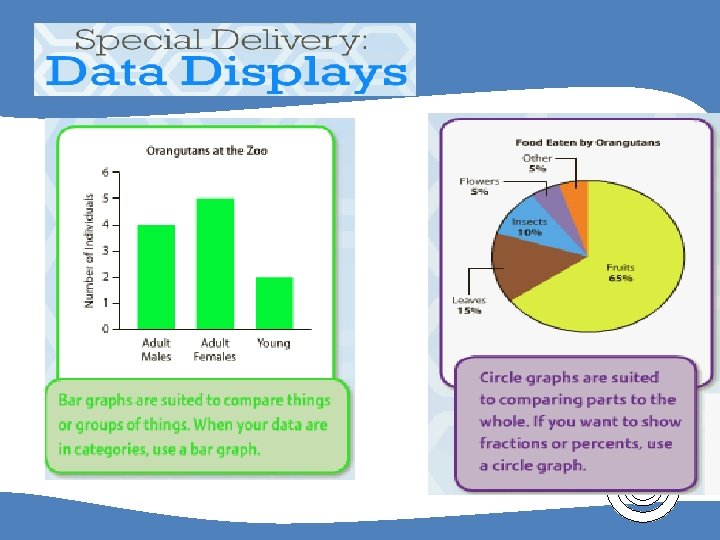 Special Delivery:
Data Displays

Orangutans at the Zoo

Number of Individuals

6
5
4
3
2
1
0

Adult Males
Adult Females
Young

Bar graphs are suited to compare things or groups of things. When your data are in categories, use a bar graph.

Food Eaten by Orangutans

Other 5%
Flowers 5%
Insects 10%
Leaves 15%
Fruits 65%

Circle graphs are suited to comparing parts to the whole. If you want to show fractions or percents, use a circle graph.